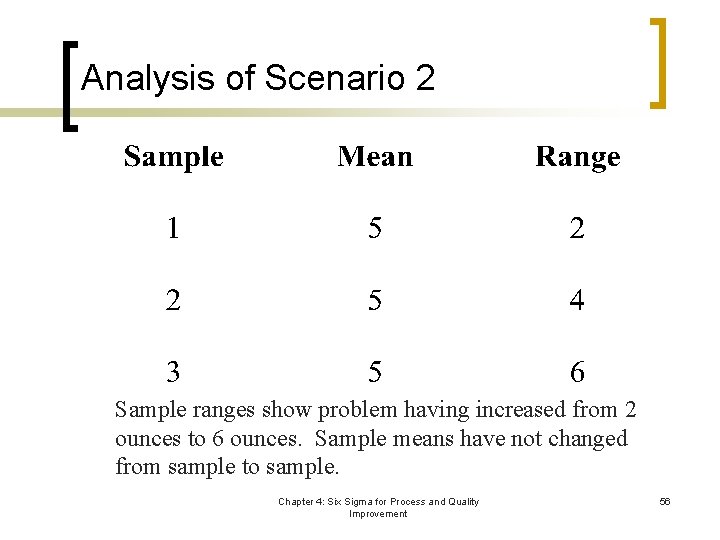 Analysis of Scenario 2

| Sample | Mean | Range |
|---|---|---|
| 1 | 5 | 2 |
| 2 | 5 | 4 |
| 3 | 5 | 6 |

Sample ranges show problem having increased from 2 ounces to 6 ounces. Sample means have not changed from sample to sample.

Chapter 4: Six Sigma for Process and Quality Improvement

56